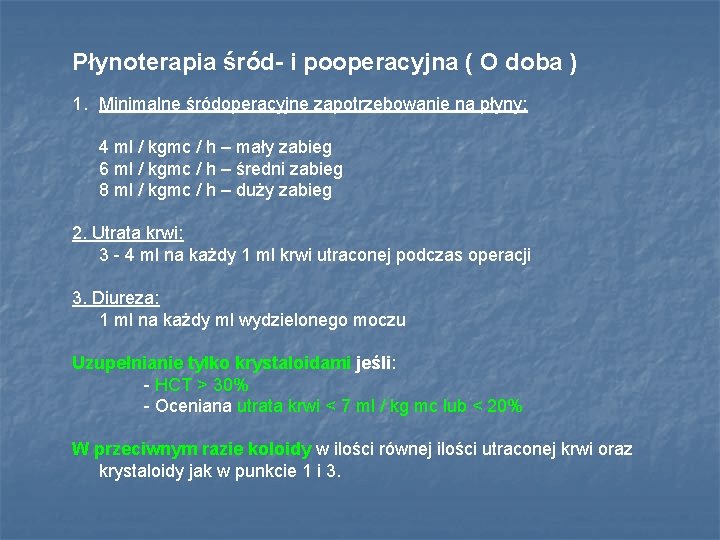 Płynoterapia śród- i pooperacyjna ( O doba )

1. Minimalne śródoperacyjne zapotrzebowanie na płyny:

4 ml / kgmc / h – mały zabieg
6 ml / kgmc / h – średni zabieg
8 ml / kgmc / h – duży zabieg

2. Utrata krwi:
3 - 4 ml na każdy 1 ml krwi utraconej podczas operacji

3. Diureza:
1 ml na każdy ml wydzielonego moczu

Uzupełnianie tylko krystaloidami jeśli:
- HCT > 30%
- Oceniana utrata krwi < 7 ml / kg mc lub < 20%

W przeciwnym razie koloidy w ilości równej ilości utraconej krwi oraz krystaloidy jak w punkcie 1 i 3.